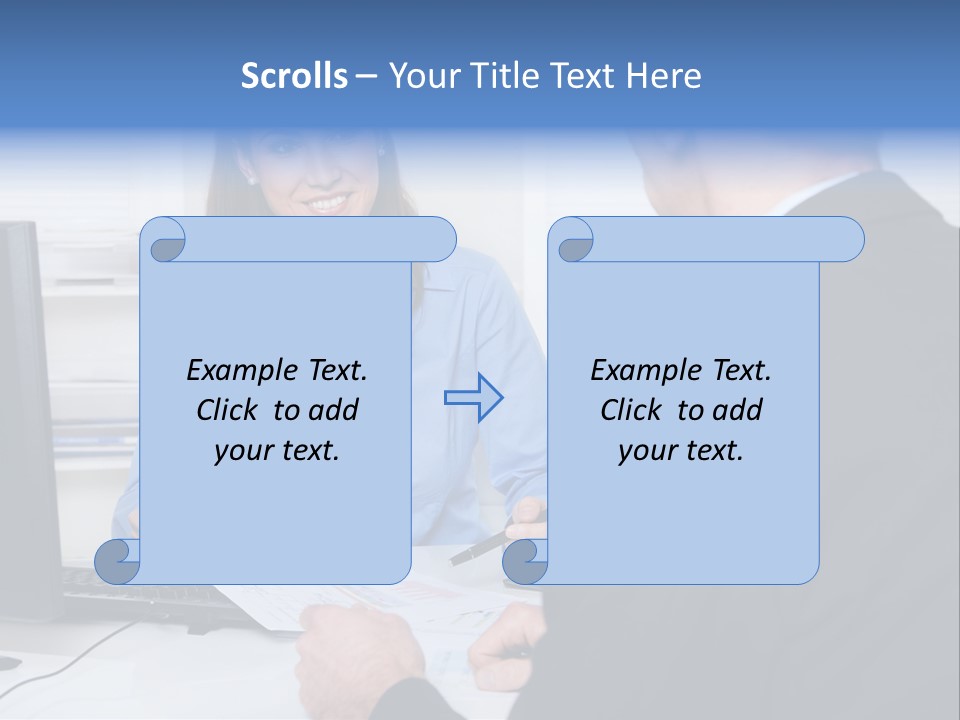 Scrolls – Your Title Text Here

Example Text. Click to add your text.

Example Text. Click to add your text.